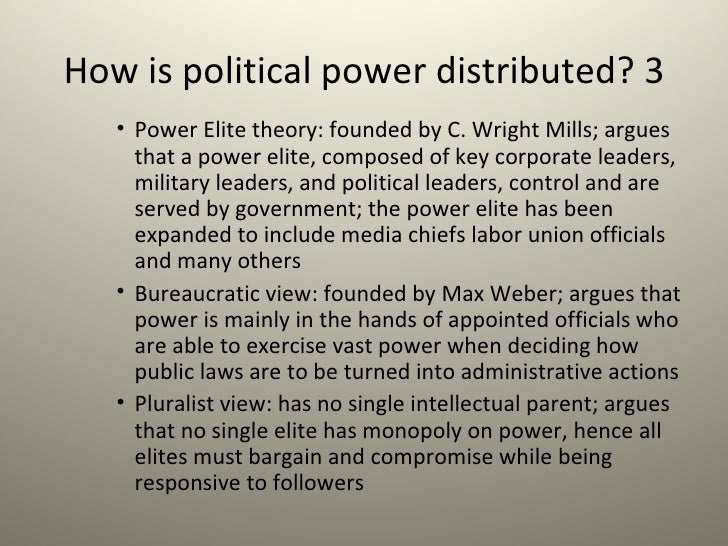 How is political power distributed? 3

• Power Elite theory: founded by C. Wright Mills; argues that a power elite, composed of key corporate leaders, military leaders, and political leaders, control and are served by government; the power elite has been expanded to include media chiefs labor union officials and many others

• Bureaucratic view: founded by Max Weber; argues that power is mainly in the hands of appointed officials who are able to exercise vast power when deciding how public laws are to be turned into administrative actions

• Pluralist view: has no single intellectual parent; argues that no single elite has monopoly on power, hence all elites must bargain and compromise while being responsive to followers